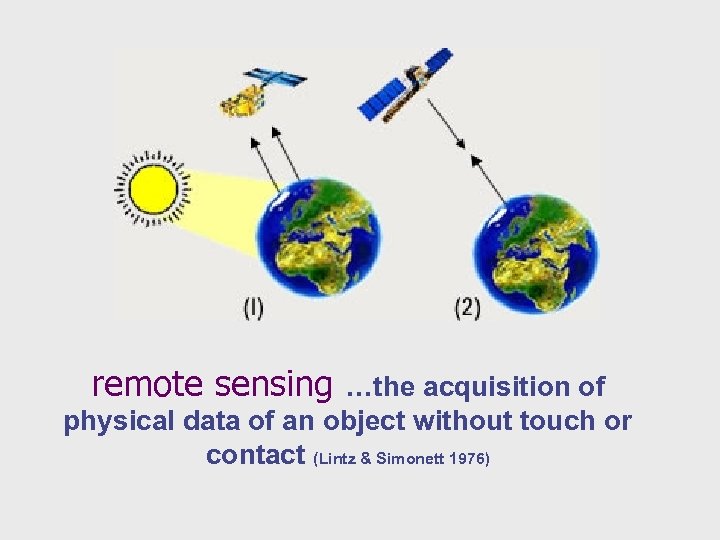 (I)

(2)

remote sensing ...the acquisition of physical data of an object without touch or contact (Lintz & Simonett 1976)